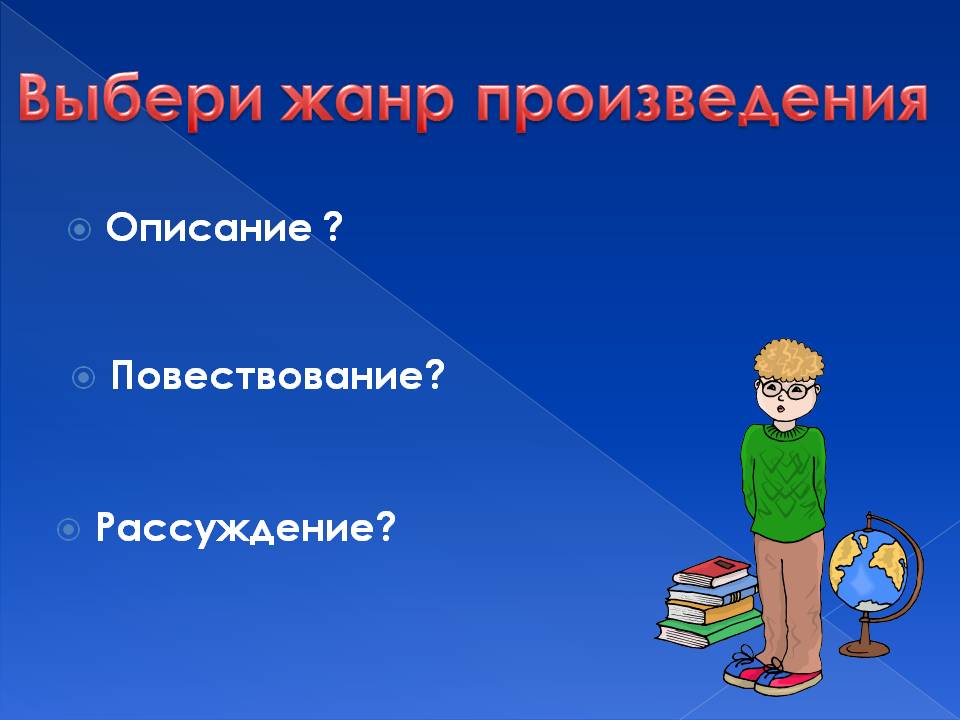 Выбери жанр произведения

Описание ?

Повествование?

Рассуждение?